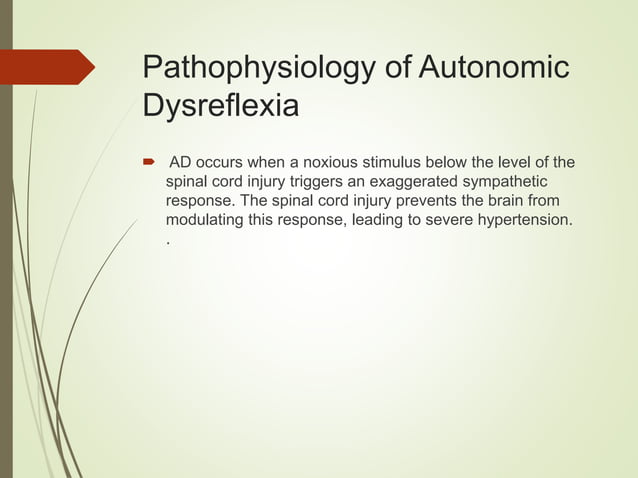 Pathophysiology of Autonomic Dysreflexia

AD occurs when a noxious stimulus below the level of the spinal cord injury triggers an exaggerated sympathetic response. The spinal cord injury prevents the brain from modulating this response, leading to severe hypertension.
.